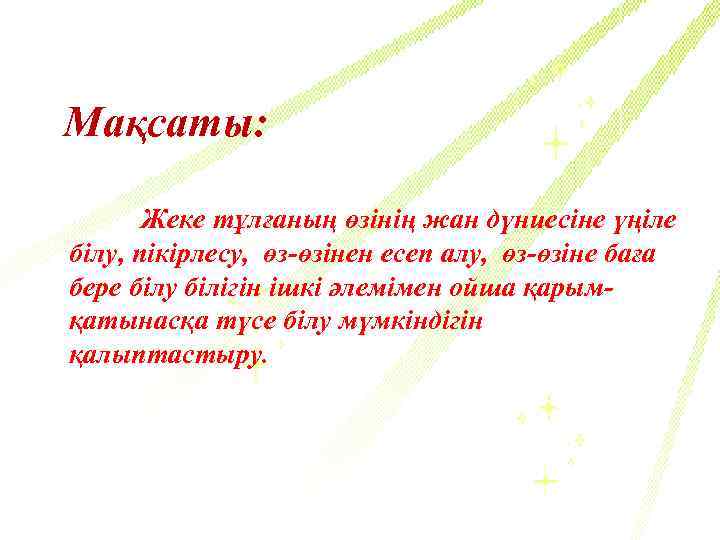 Мақсаты:

Жеке тұлғаның өзінің жан дүниесіне үңіле білу, пікірлесу, өз-өзінен есеп алу, өз-өзіне баға бере білу білігін ішкі әлемімен ойша қарым-қатынасқа түсе білу мүмкіндігін қалыптастыру.